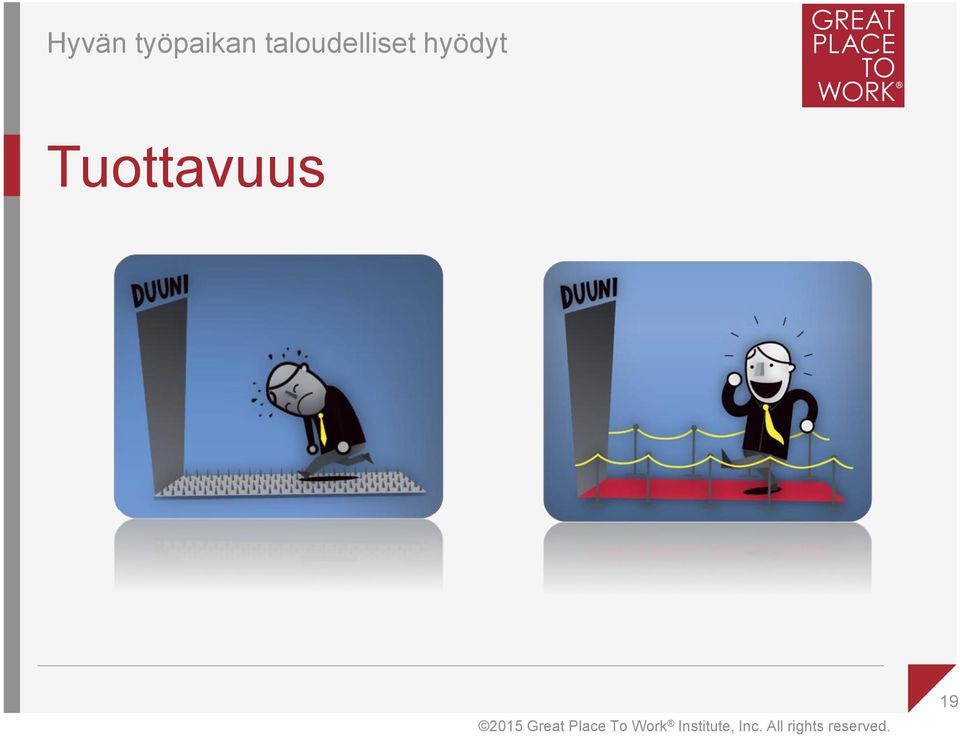 Hyvän työpaikan taloudelliset hyödyt

GREAT PLACE TO WORK®

Tuottavuus

DUUNI

DUUNI

19

©2015 Great Place To Work® Institute, Inc. All rights reserved.